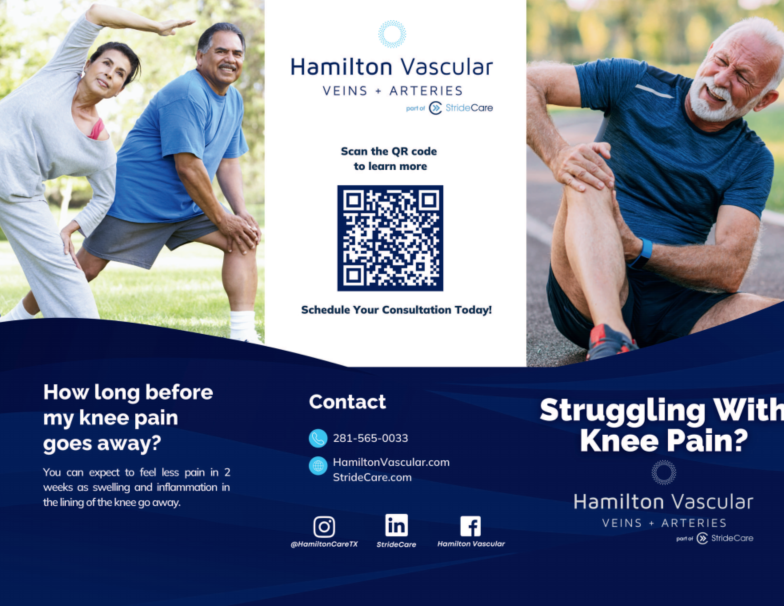 Hamilton Vascular
VEINS + ARTERIES
part of StrideCare

Scan the QR code to learn more

Schedule Your Consultation Today!

How long before my knee pain goes away?

You can expect to feel less pain in 2 weeks as swelling and inflammation in the lining of the knee go away.

Contact

281-565-0033

HamiltonVascular.com
StrideCare.com

@HamiltonCareTX
StrideCare
Hamilton Vascular

Struggling With Knee Pain?

Hamilton Vascular
VEINS + ARTERIES
part of StrideCare